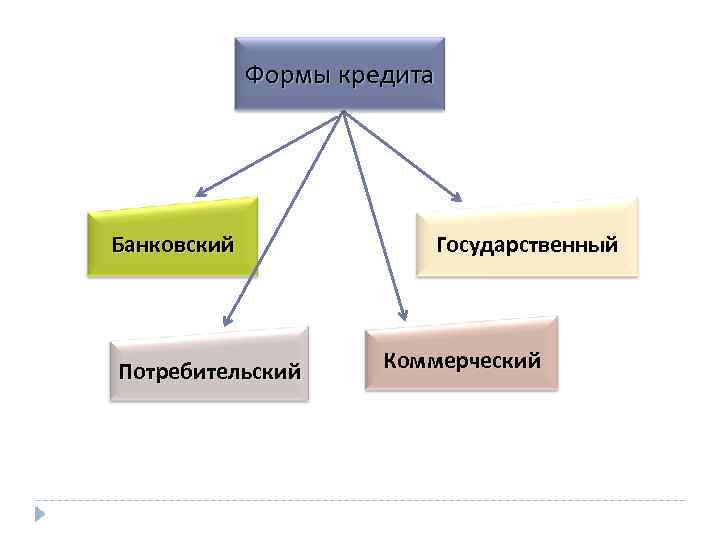 Формы кредита

Банковский

Государственный

Потребительский

Коммерческий